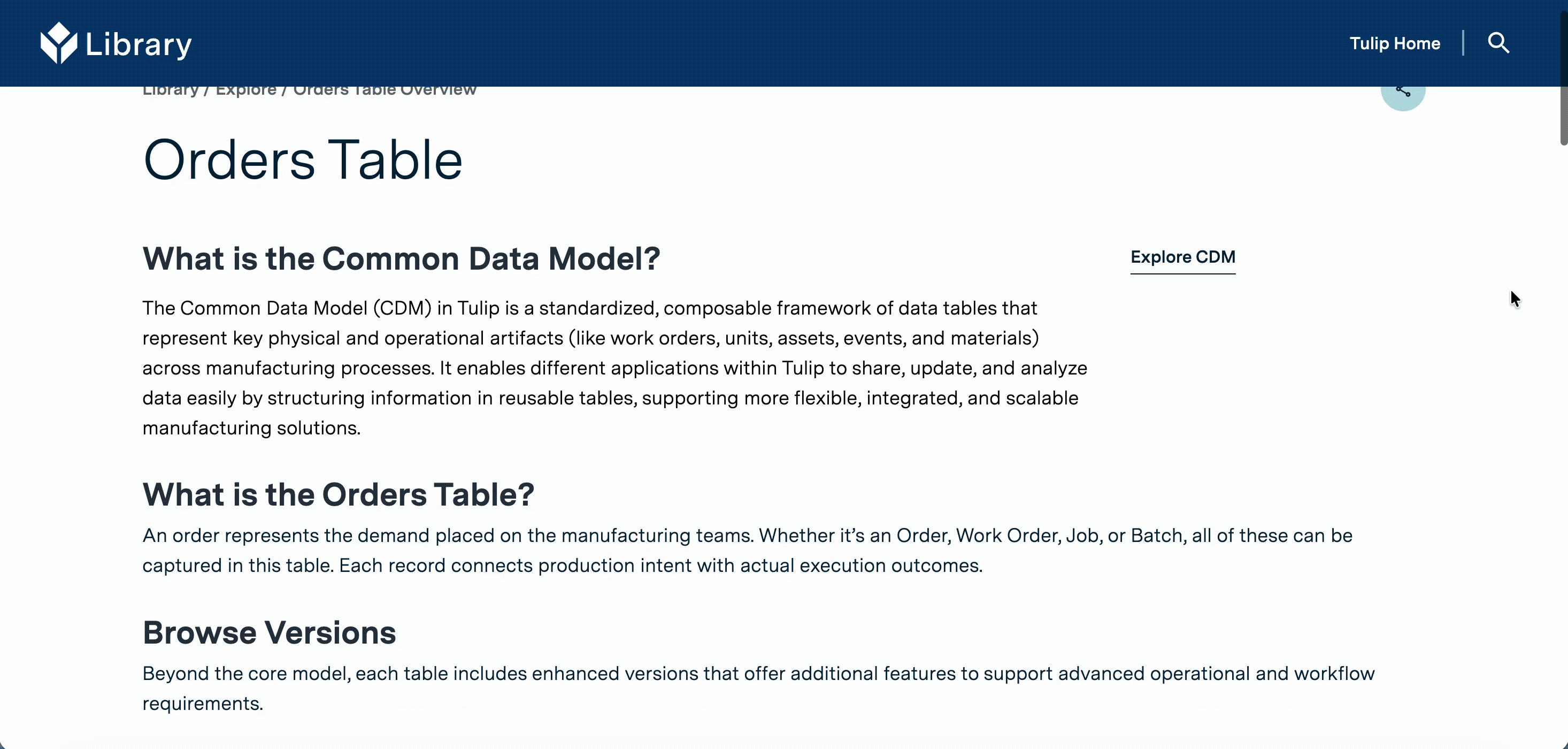 Library

Tulip Home

Library / Explore / Orders Table Overview

Orders Table

What is the Common Data Model?

Explore CDM

The Common Data Model (CDM) in Tulip is a standardized, composable framework of data tables that represent key physical and operational artifacts (like work orders, units, assets, events, and materials) across manufacturing processes. It enables different applications within Tulip to share, update, and analyze data easily by structuring information in reusable tables, supporting more flexible, integrated, and scalable manufacturing solutions.

What is the Orders Table?

An order represents the demand placed on the manufacturing teams. Whether it's an Order, Work Order, Job, or Batch, all of these can be captured in this table. Each record connects production intent with actual execution outcomes.

Browse Versions

Beyond the core model, each table includes enhanced versions that offer additional features to support advanced operational and workflow requirements.